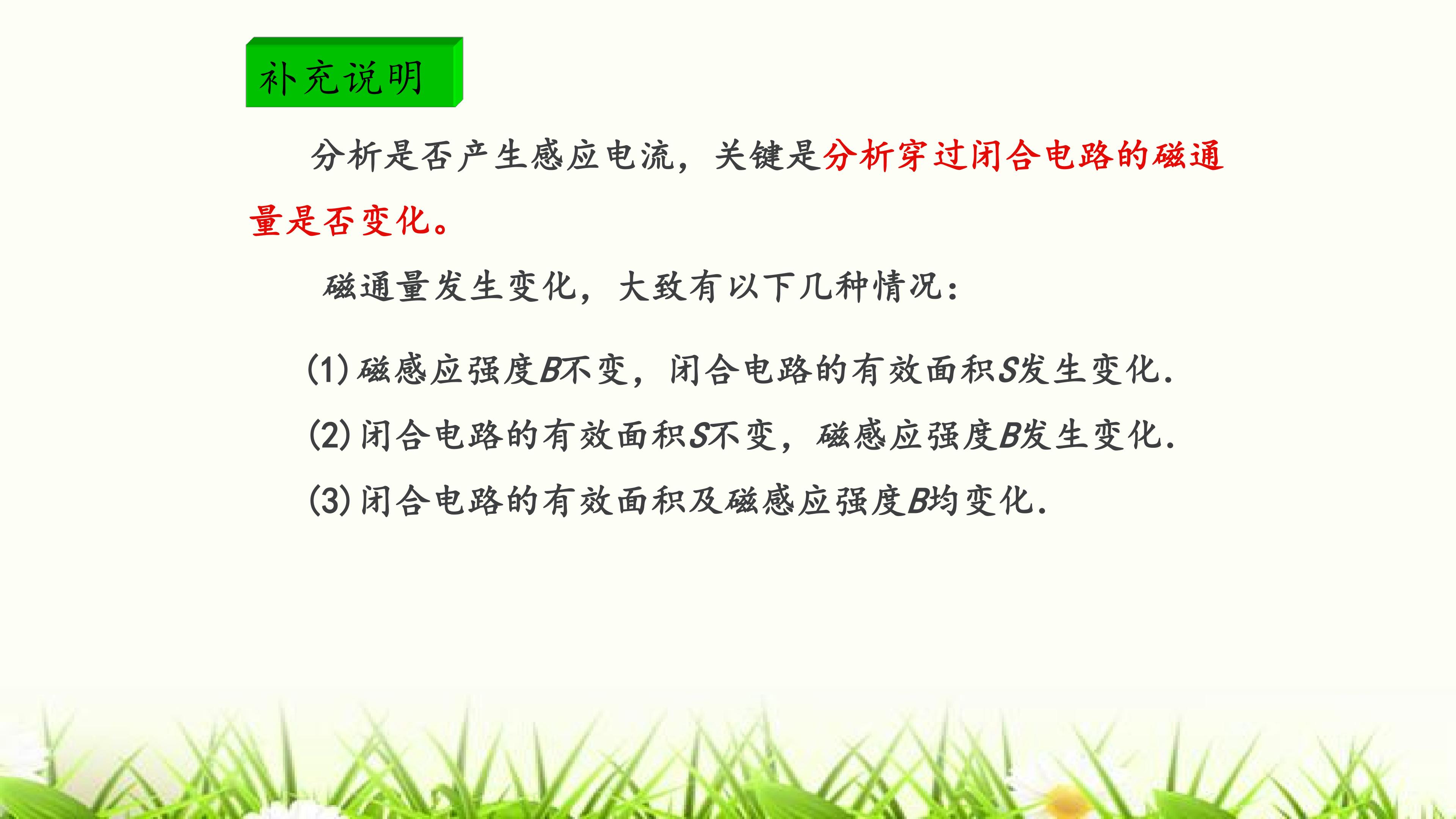 补充说明

分析是否产生感应电流，关键是分析穿过闭合电路的磁通量是否变化。

磁通量发生变化，大致有以下几种情况：

(1)磁感应强度B不变，闭合电路的有效面积S发生变化.

(2)闭合电路的有效面积S不变，磁感应强度B发生变化.

(3)闭合电路的有效面积及磁感应强度B均变化.